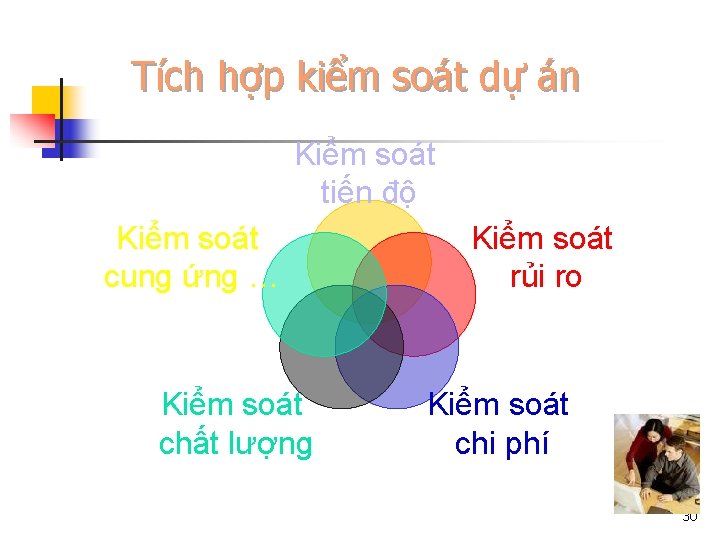 Tích hợp kiểm soát dự án

Kiểm soát tiến độ

Kiểm soát cung ứng …

Kiểm soát rủi ro

Kiểm soát chất lượng

Kiểm soát chi phí

30